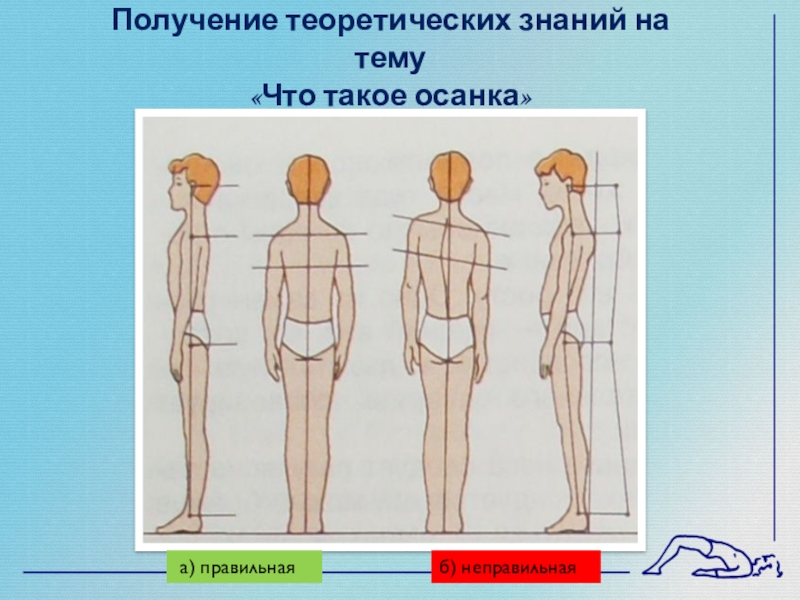 Получение теоретических знаний на тему
«Что такое осанка»

а) правильная

б) неправильная